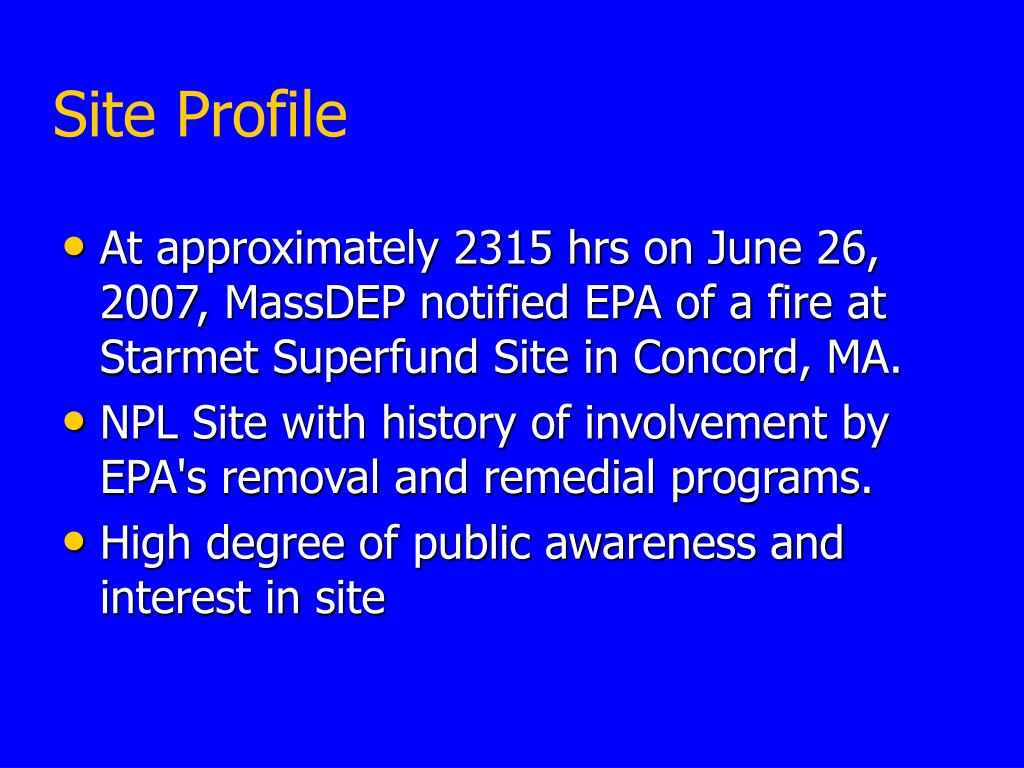 Site Profile

• At approximately 2315 hrs on June 26, 2007, MassDEP notified EPA of a fire at Starmet Superfund Site in Concord, MA.
• NPL Site with history of involvement by EPA's removal and remedial programs.
• High degree of public awareness and interest in site